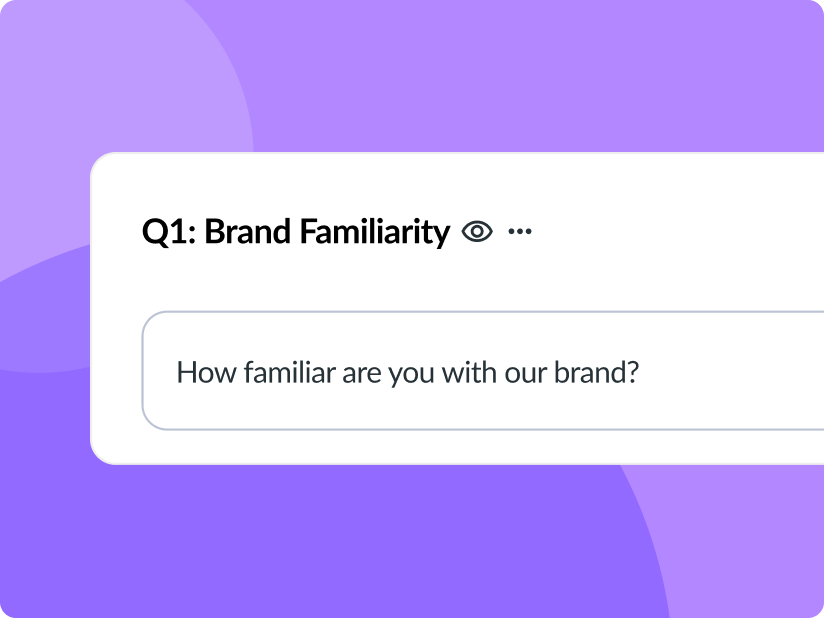 Q1: Brand Familiarity

How familiar are you with our brand?